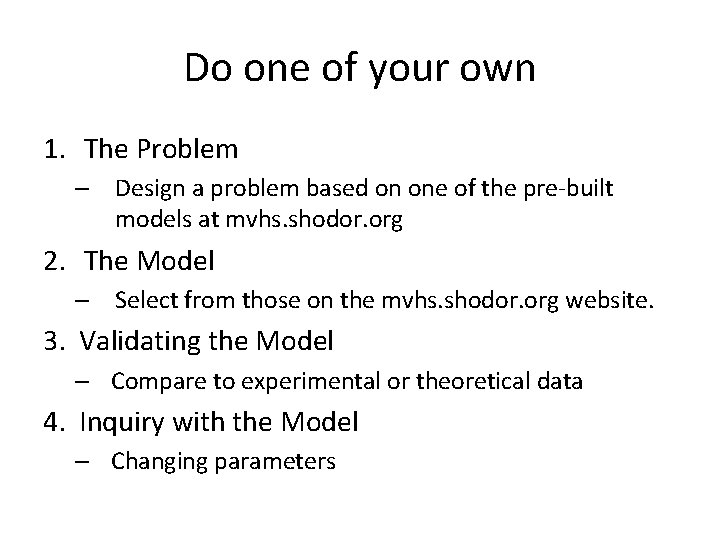 Do one of your own

1. The Problem
– Design a problem based on one of the pre-built models at mvhs.shodor.org
2. The Model
– Select from those on the mvhs.shodor.org website.
3. Validating the Model
– Compare to experimental or theoretical data
4. Inquiry with the Model
– Changing parameters